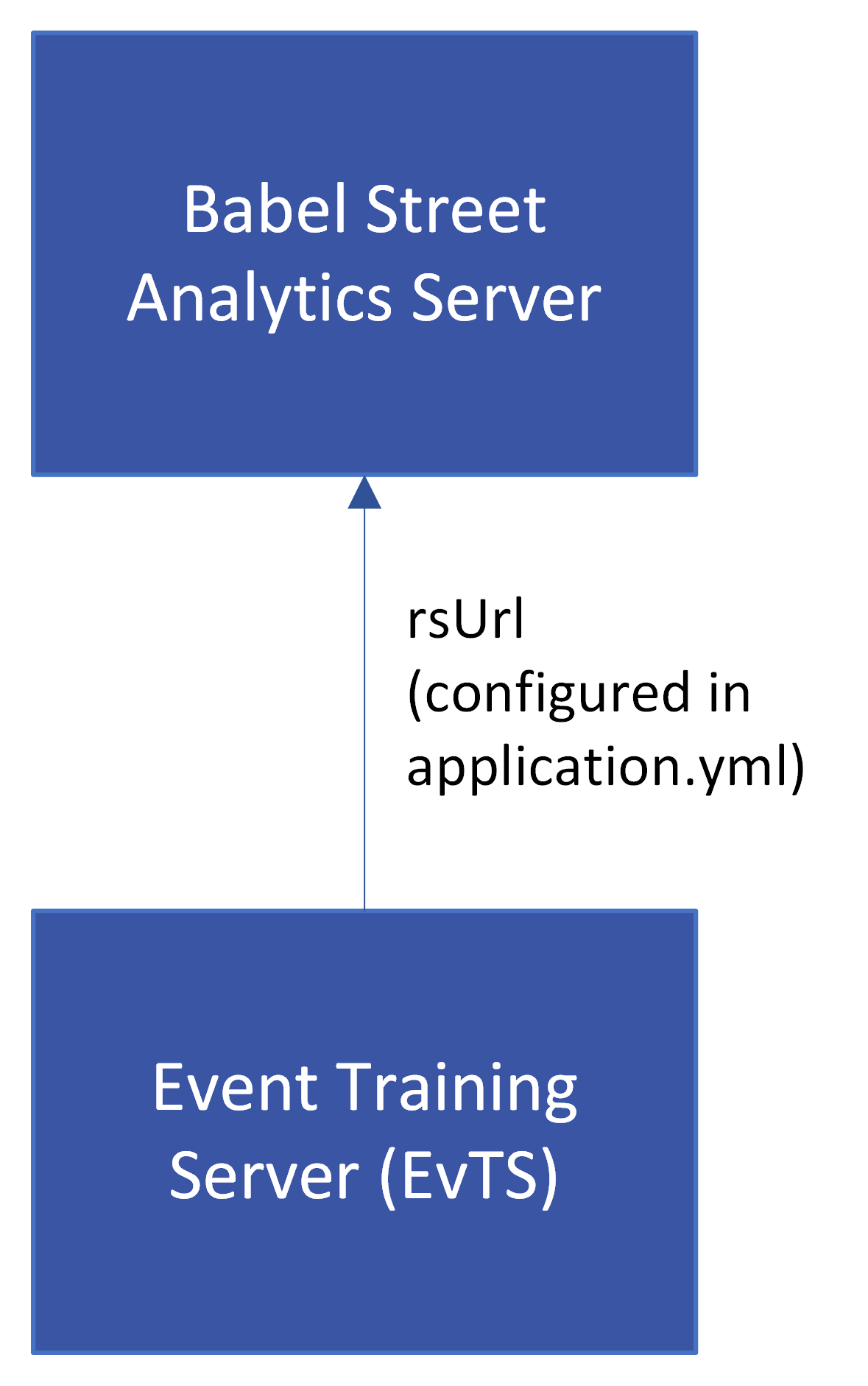 Babel Street Analytics Server

rsUrl (configured in application.yml)

Event Training Server (EvTS)